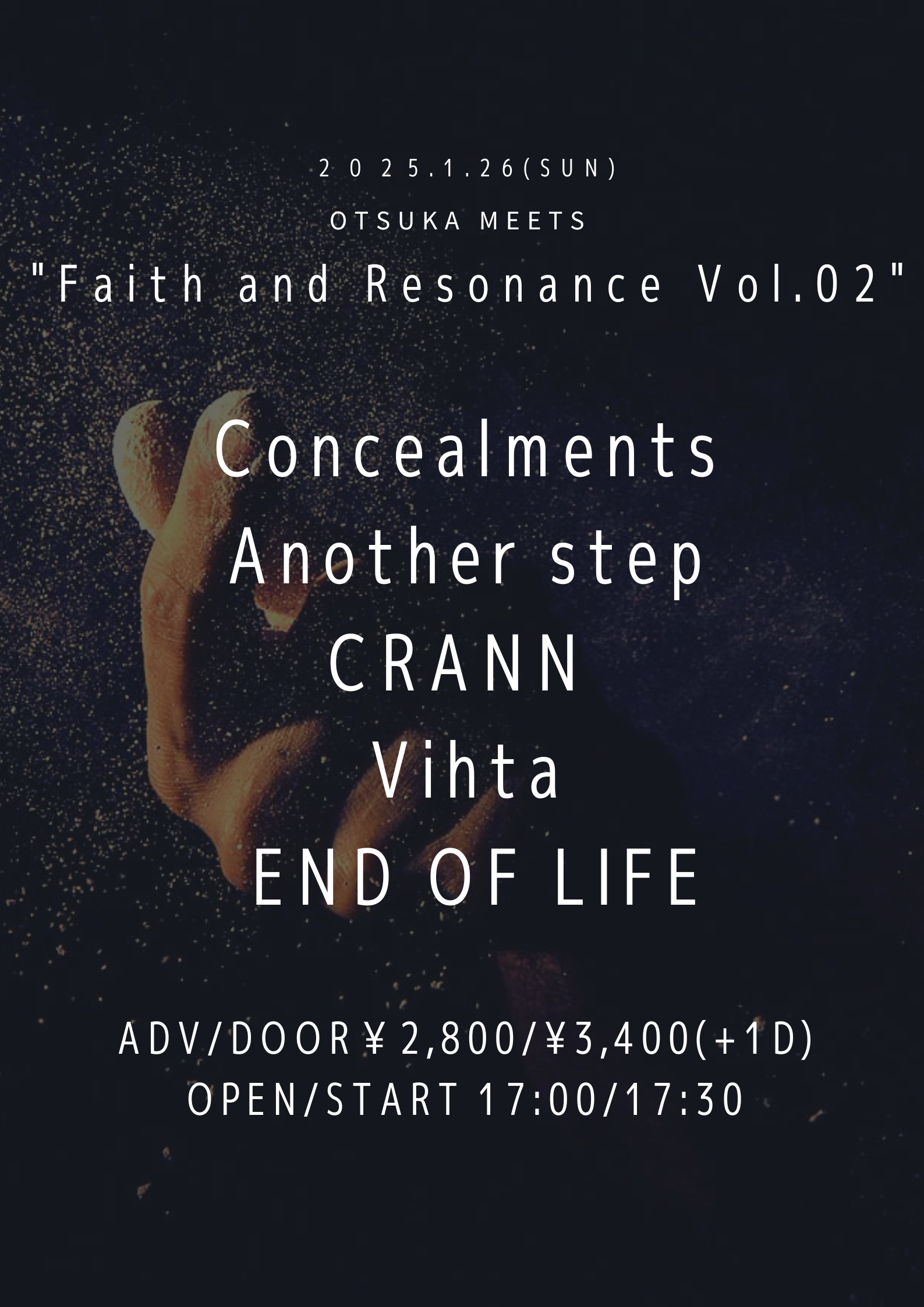 ２０２5.1.26(SUN)

OTSUKA MEETS

"Faith and Resonance Vol.02"

Concealments
Another step
CRANN
Vihta
END OF LIFE

ADV/DOOR￥2,800/￥3,400(+1D)
OPEN/START 17:00/17:30